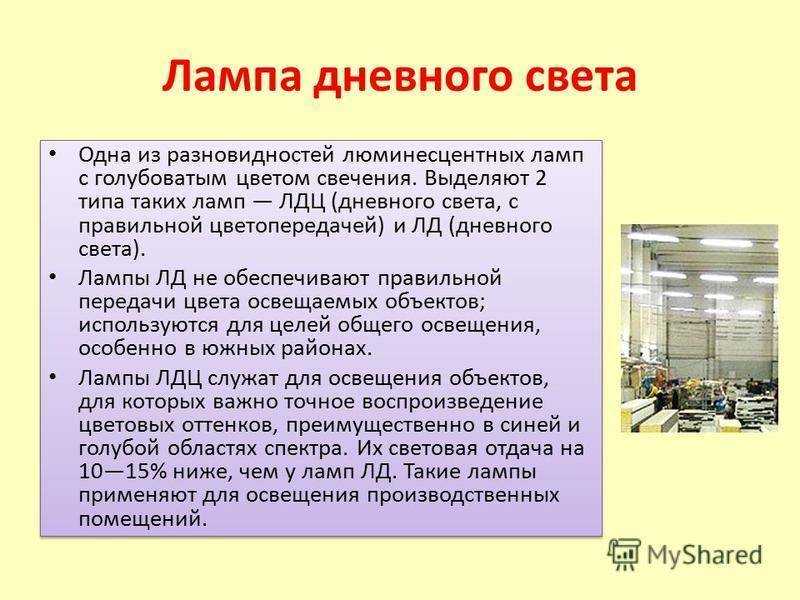 Лампа дневного света

• Одна из разновидностей люминесцентных ламп с голубоватым цветом свечения. Выделяют 2 типа таких ламп — ЛДЦ (дневного света, с правильной цветопередачей) и ЛД (дневного света).

• Лампы ЛД не обеспечивают правильной передачи цвета освещаемых объектов; используются для целей общего освещения, особенно в южных районах.

• Лампы ЛДЦ служат для освещения объектов, для которых важно точное воспроизведение цветовых оттенков, преимущественно в синей и голубой областях спектра. Их световая отдача на 10—15% ниже, чем у ламп ЛД. Такие лампы применяют для освещения производственных помещений.

MyShared